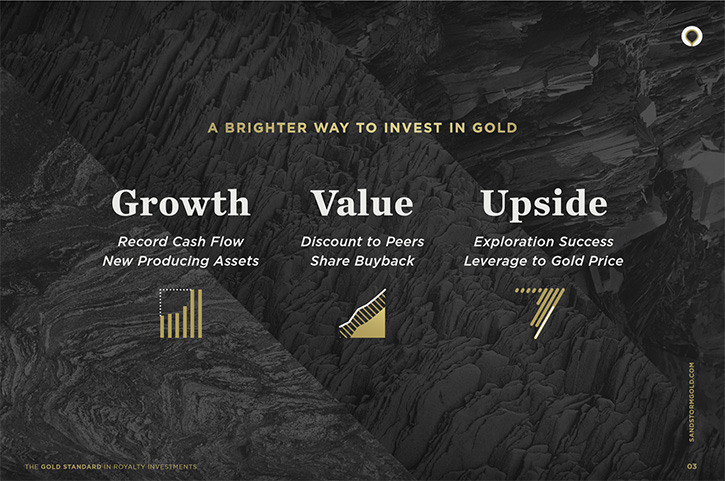 A BRIGHTER WAY TO INVEST IN GOLD

Growth
Record Cash Flow
New Producing Assets

Value
Discount to Peers
Share Buyback

Upside
Exploration Success
Leverage to Gold Price

SANDSTORMGOLD.COM

THE GOLD STANDARD IN ROYALTY INVESTMENTS

03